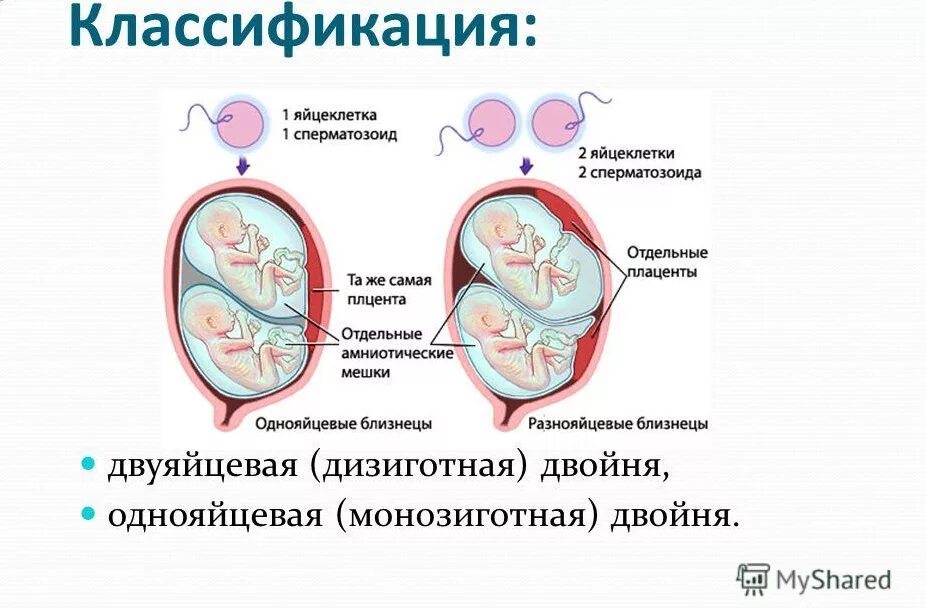 Классификация:

1 яйцеклетка
1 сперматозоид

2 яйцеклетки
2 сперматозоида

Та же самая плцента

Отдельные амниотические мешки

Отдельные плаценты

Однояйцевые близнецы

Разнояйцевые близнецы

• двуяйцевая (дизиготная) двойня,
• однояйцевая (монозиготная) двойня.

MyShared